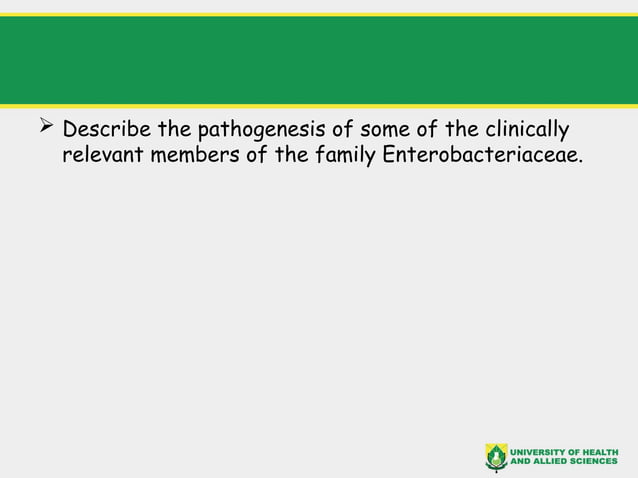 ➢ Describe the pathogenesis of some of the clinically relevant members of the family Enterobacteriaceae.

UNIVERSITY OF HEALTH AND ALLIED SCIENCES